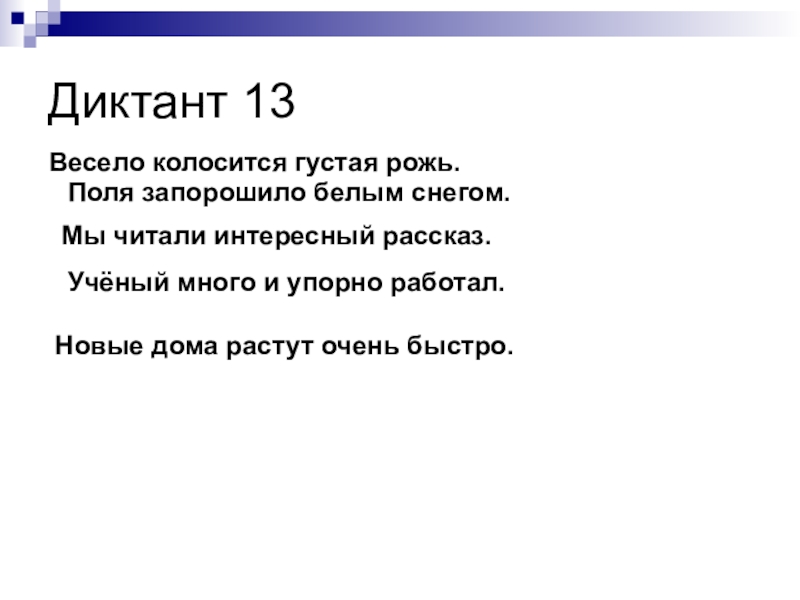 Диктант 13

Весело колосится густая рожь.

Поля запорошило белым снегом.

Мы читали интересный рассказ.

Учёный много и упорно работал.

Новые дома растут очень быстро.